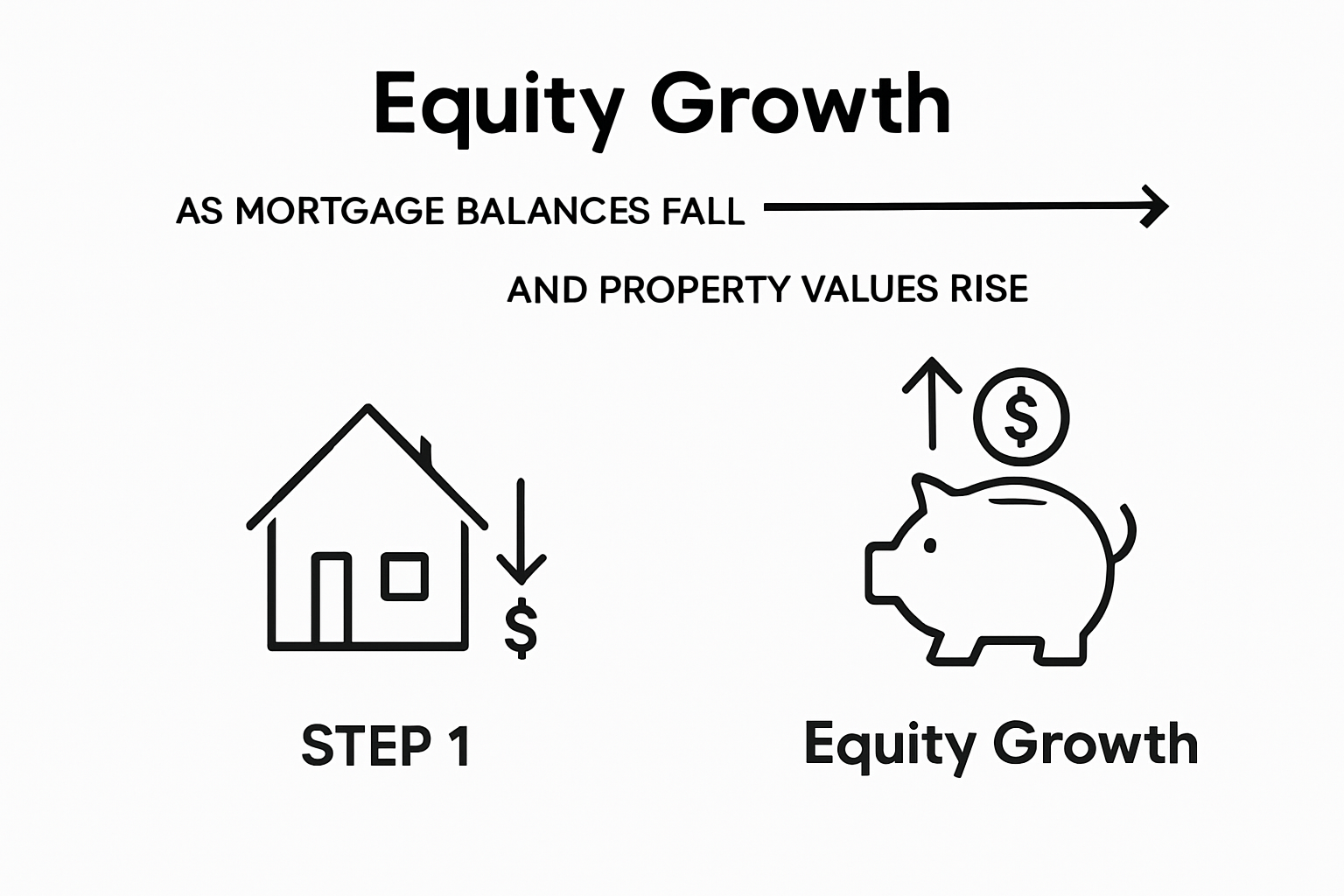 Equity Growth

AS MORTGAGE BALANCES FALL

AND PROPERTY VALUES RISE

$

$

STEP 1

Equity Growth